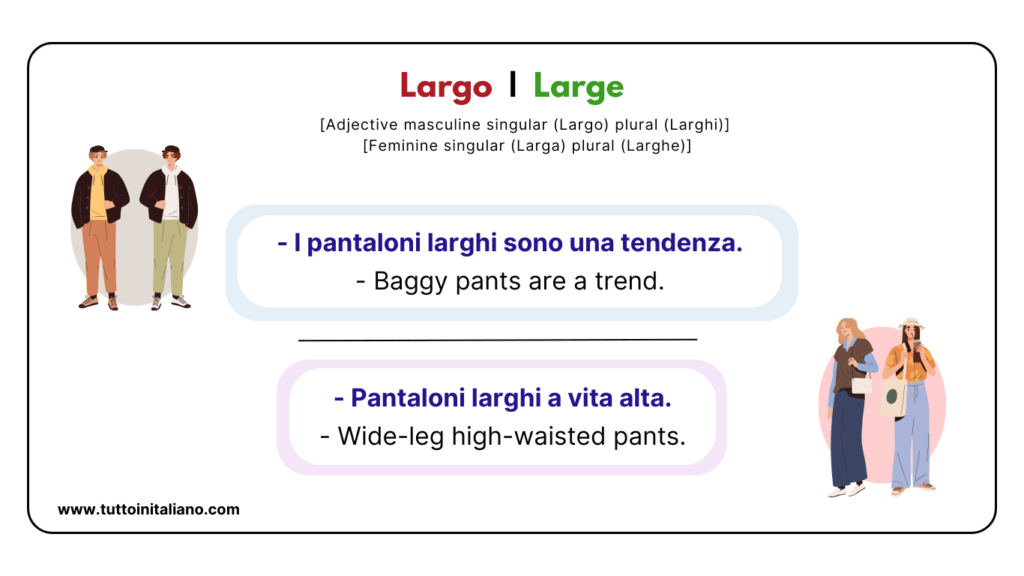 Largo I Large

[Adjective masculine singular (Largo) plural (Larghi)]
[Feminine singular (Larga) plural (Larghe)]

- I pantaloni larghi sono una tendenza.
- Baggy pants are a trend.

- Pantaloni larghi a vita alta.
- Wide-leg high-waisted pants.

www.tuttoinitaliano.com